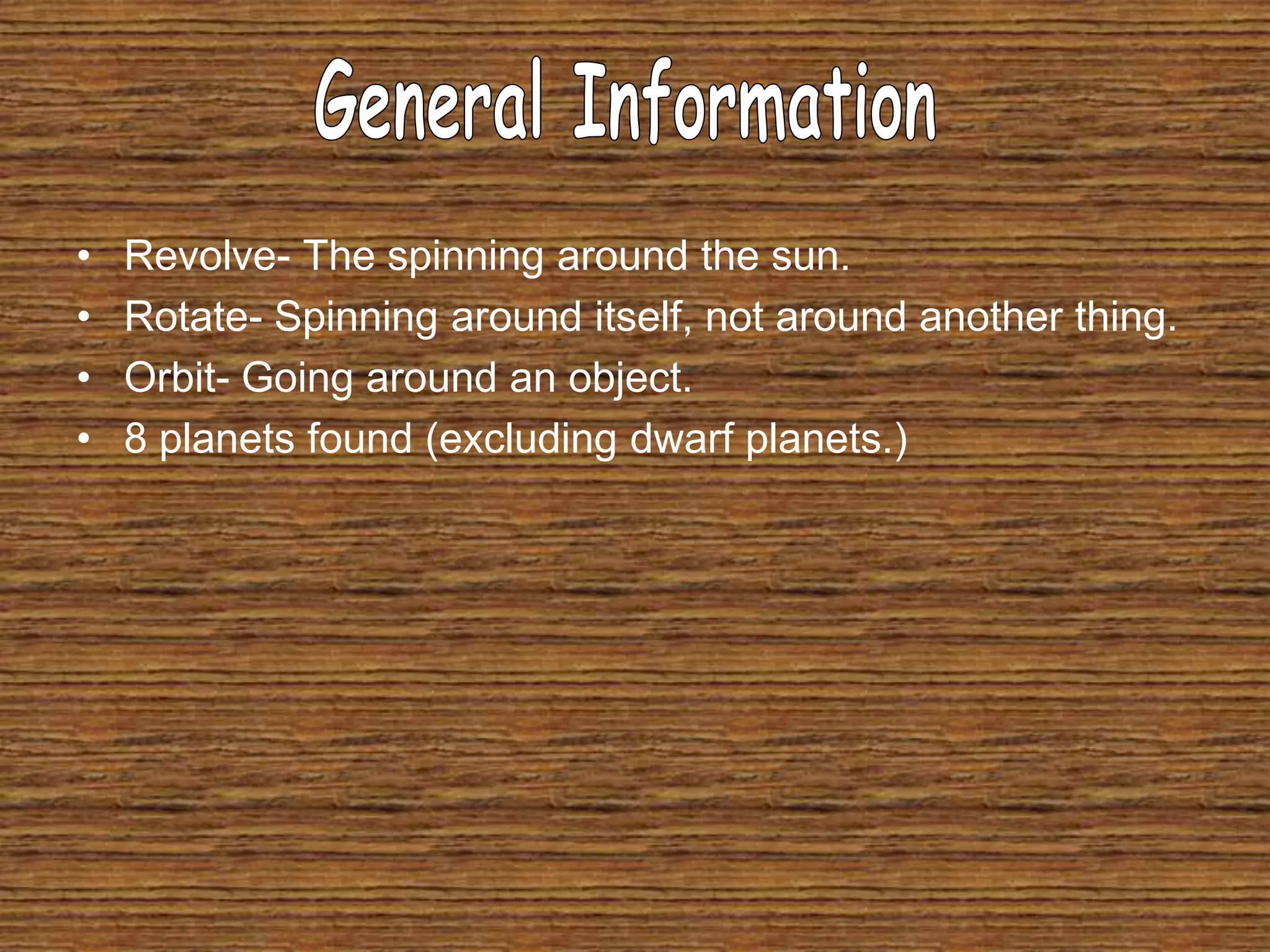 General Information

• Revolve- The spinning around the sun.
• Rotate- Spinning around itself, not around another thing.
• Orbit- Going around an object.
• 8 planets found (excluding dwarf planets.)